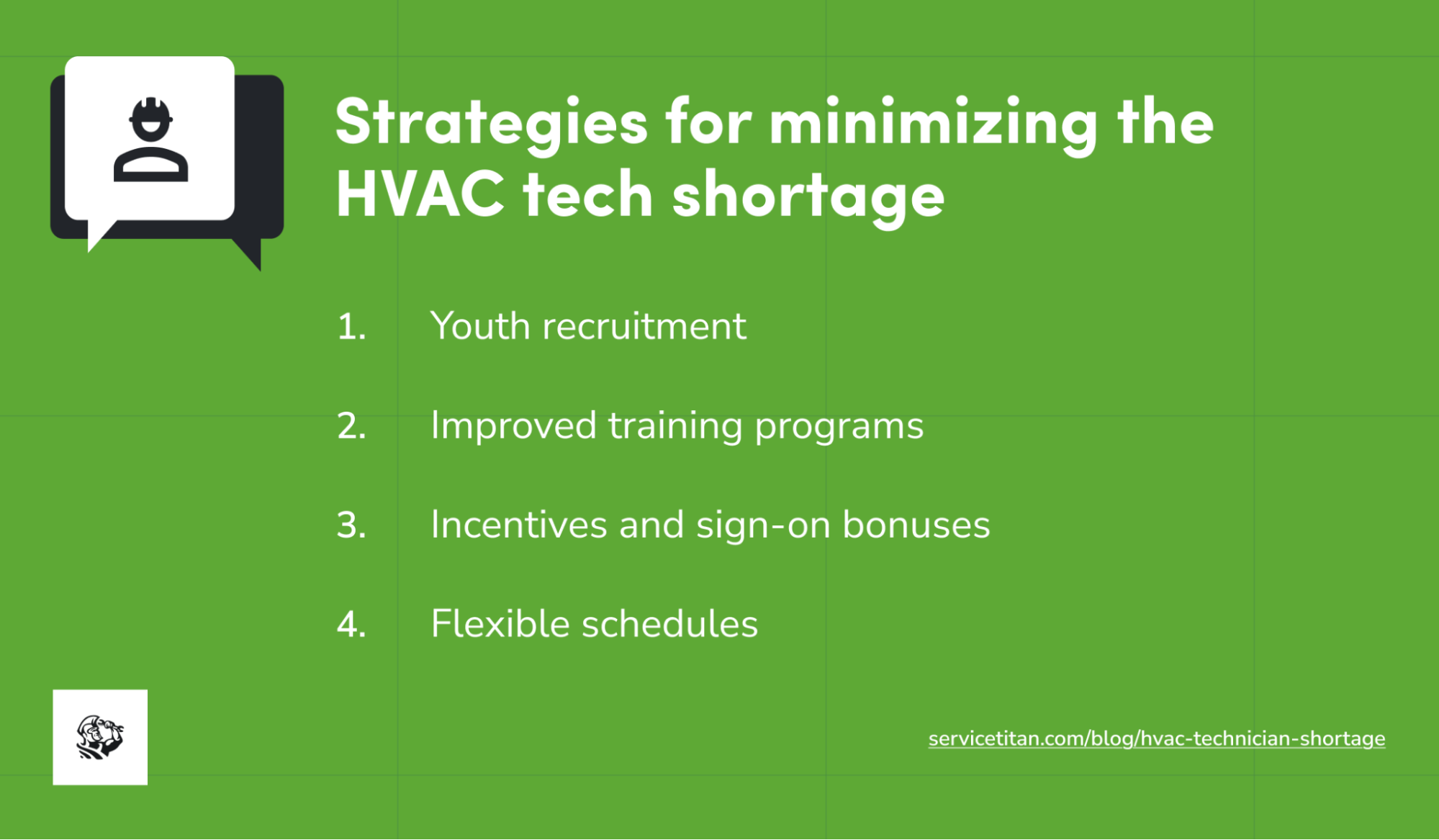 Strategies for minimizing the HVAC tech shortage

1. Youth recruitment

2. Improved training programs

3. Incentives and sign-on bonuses

4. Flexible schedules

servicetitan.com/blog/hvac-technician-shortage